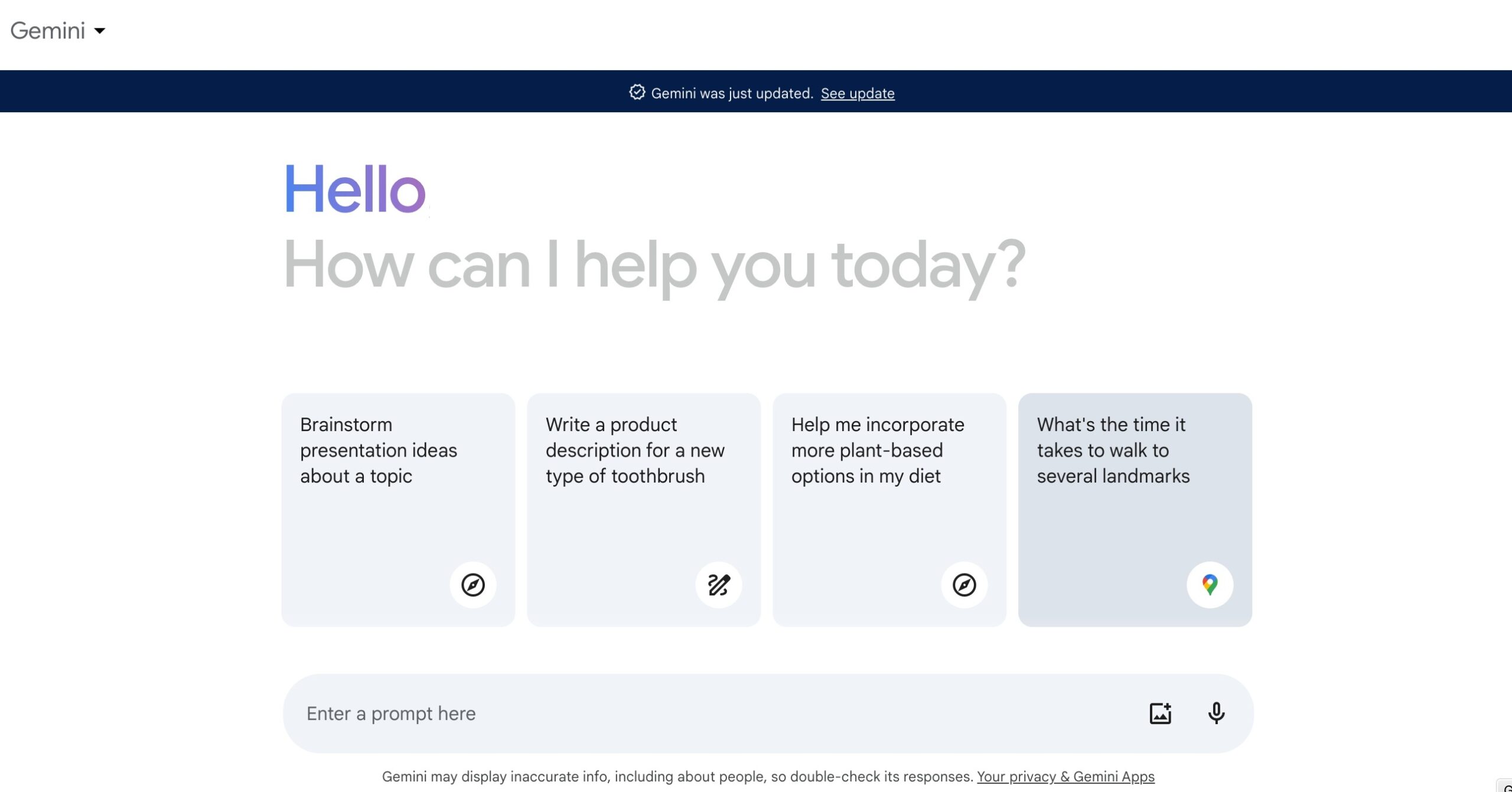 Gemini

Gemini was just updated. See update

Hello
How can I help you today?

Brainstorm presentation ideas about a topic

Write a product description for a new type of toothbrush

Help me incorporate more plant-based options in my diet

What's the time it takes to walk to several landmarks

Enter a prompt here

Gemini may display inaccurate info, including about people, so double-check its responses. Your privacy & Gemini Apps